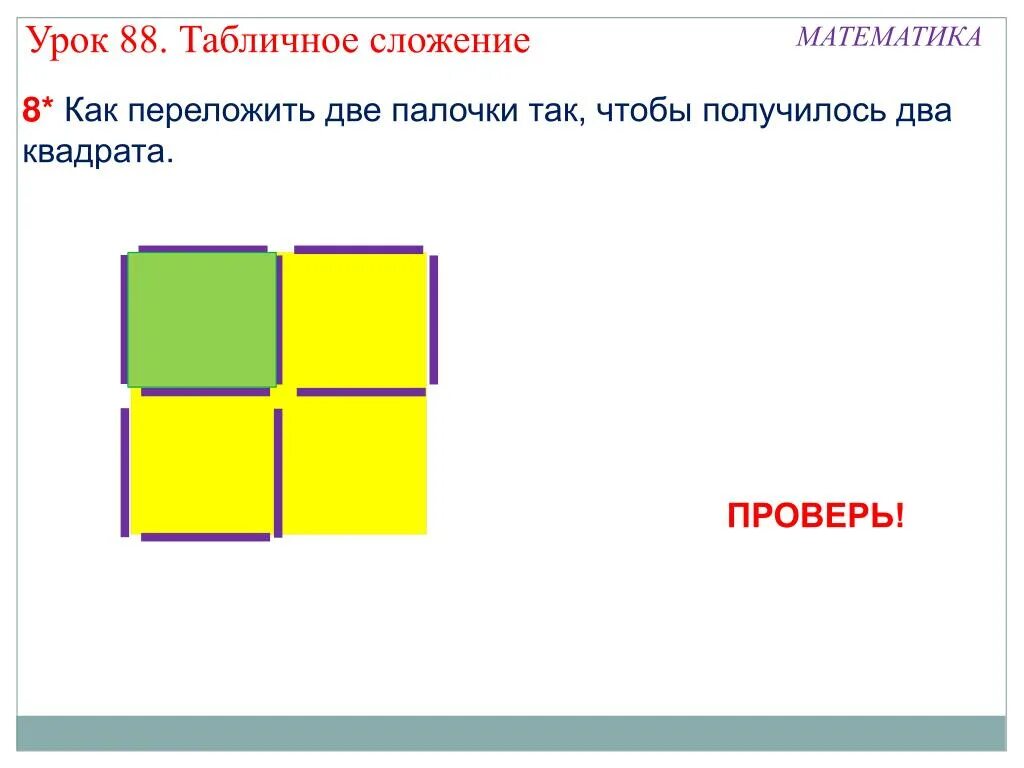 Урок 88. Табличное сложение

МАТЕМАТИКА

8* Как переложить две палочки так, чтобы получилось два квадрата.

ПРОВЕРЬ!